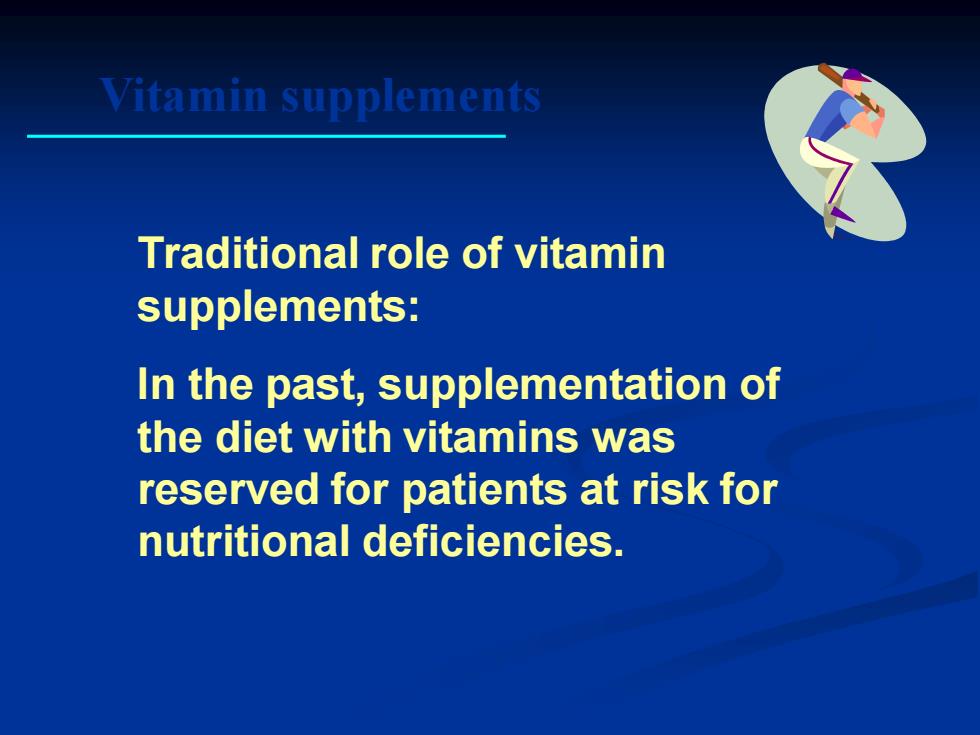 Vitamin supplements

Traditional role of vitamin supplements:

In the past, supplementation of the diet with vitamins was reserved for patients at risk for nutritional deficiencies.